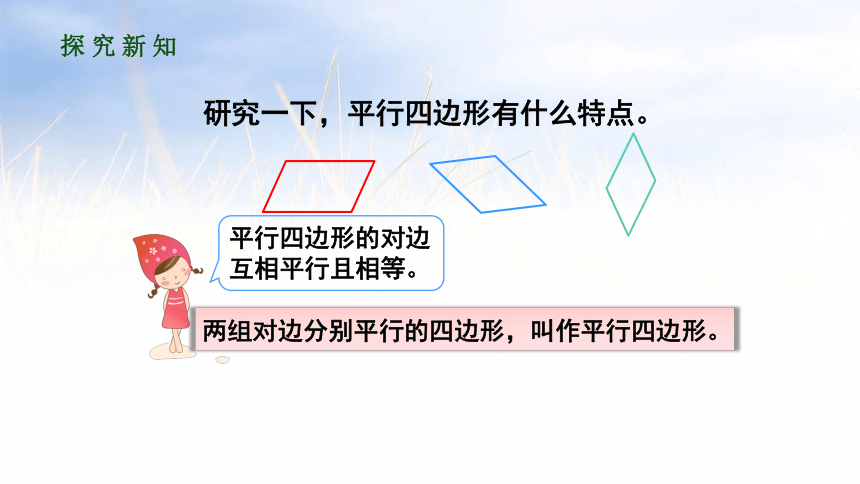 探究新知

研究一下，平行四边形有什么特点。

平行四边形的对边互相平行且相等。

两组对边分别平行的四边形，叫作平行四边形。